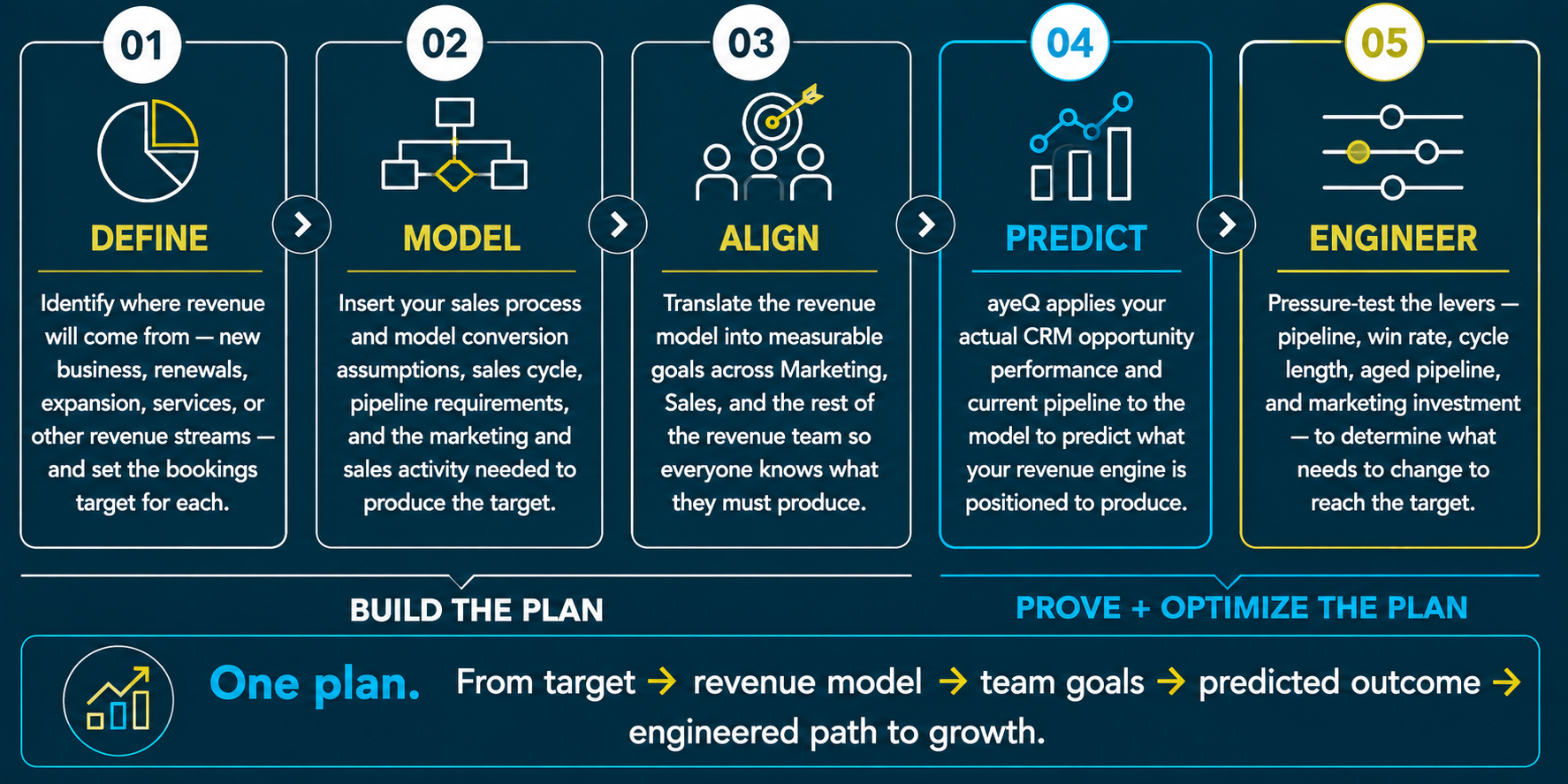 01

DEFINE

Identify where revenue will come from — new business, renewals, expansion, services, or other revenue streams — and set the bookings target for each.

02

MODEL

Insert your sales process and model conversion assumptions, sales cycle, pipeline requirements, and the marketing and sales activity needed to produce the target.

03

ALIGN

Translate the revenue model into measurable goals across Marketing, Sales, and the rest of the revenue team so everyone knows what they must produce.

04

PREDICT

ayeQ applies your actual CRM opportunity performance and current pipeline to the model to predict what your revenue engine is positioned to produce.

05

ENGINEER

Pressure-test the levers — pipeline, win rate, cycle length, aged pipeline, and marketing investment — to determine what needs to change to reach the target.

BUILD THE PLAN

PROVE + OPTIMIZE THE PLAN

One plan. From target → revenue model → team goals → predicted outcome → engineered path to growth.